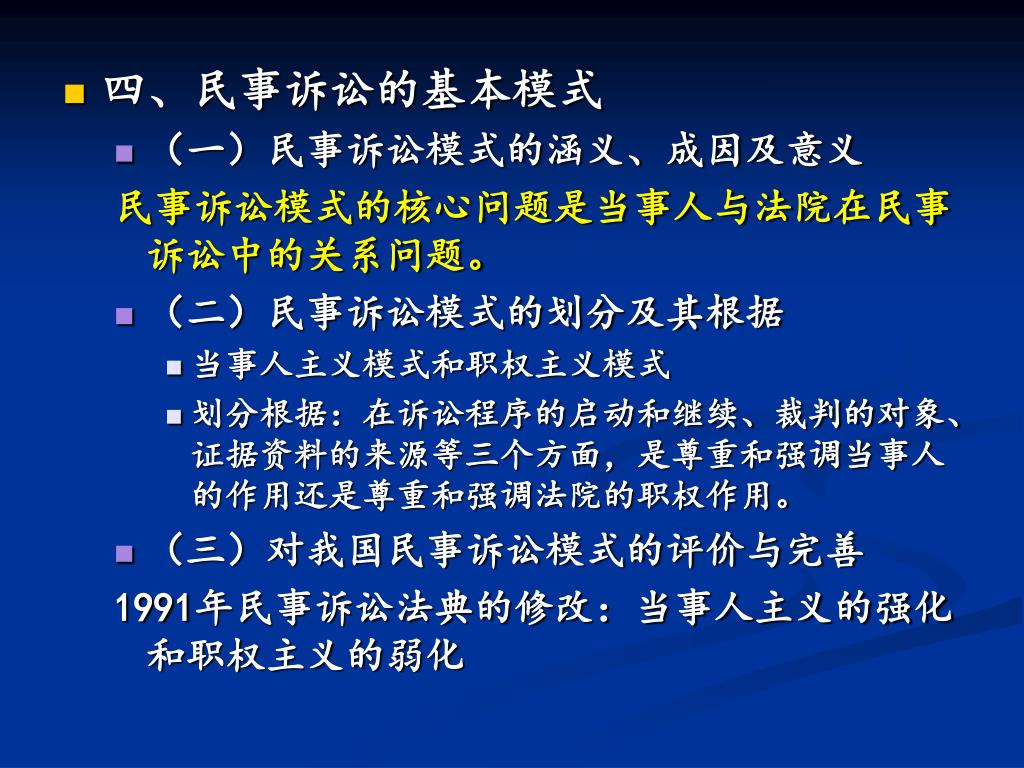 四、民事诉讼的基本模式

（一）民事诉讼模式的涵义、成因及意义

民事诉讼模式的核心问题是当事人与法院在民事诉讼中的关系问题。

（二）民事诉讼模式的划分及其根据

当事人主义模式和职权主义模式

划分根据：在诉讼程序的启动和继续、裁判的对象、证据资料的来源等三个方面，是尊重和强调当事人的作用还是尊重和强调法院的职权作用。

（三）对我国民事诉讼模式的评价与完善

1991年民事诉讼法典的修改：当事人主义的强化和职权主义的弱化